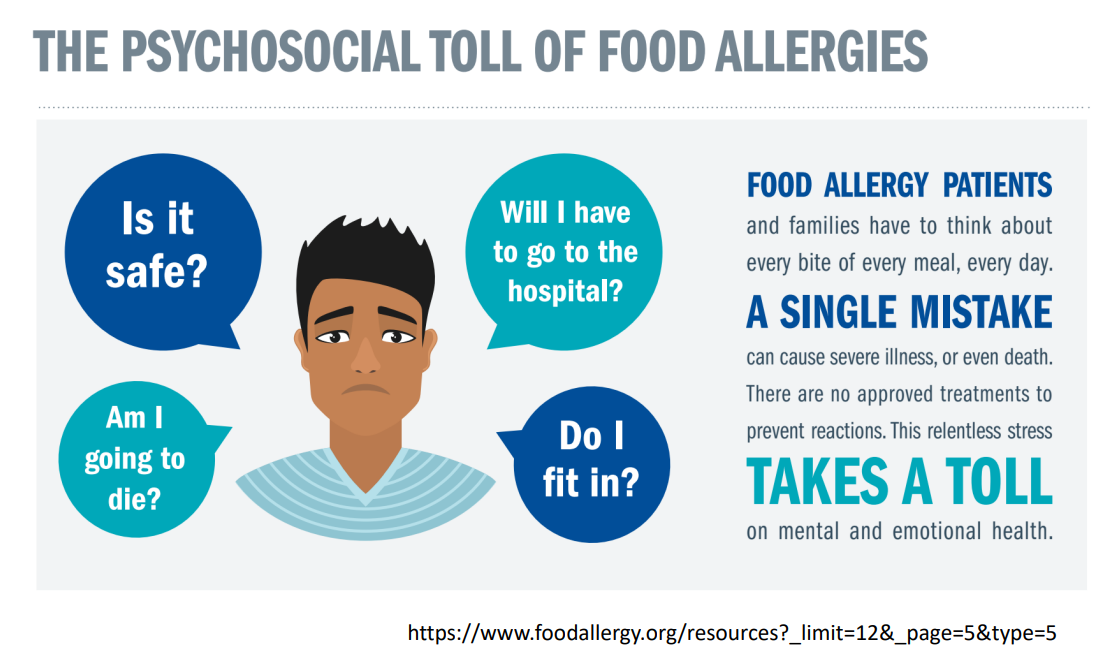 THE PSYCHOSOCIAL TOLL OF FOOD ALLERGIES

Is it safe?

Will I have to go to the hospital?

Am I going to die?

Do I fit in?

FOOD ALLERGY PATIENTS and families have to think about every bite of every meal, every day. A SINGLE MISTAKE can cause severe illness, or even death. There are no approved treatments to prevent reactions. This relentless stress TAKES A TOLL on mental and emotional health.

https://www.foodallergy.org/resources?_limit=12&_page=5&type=5